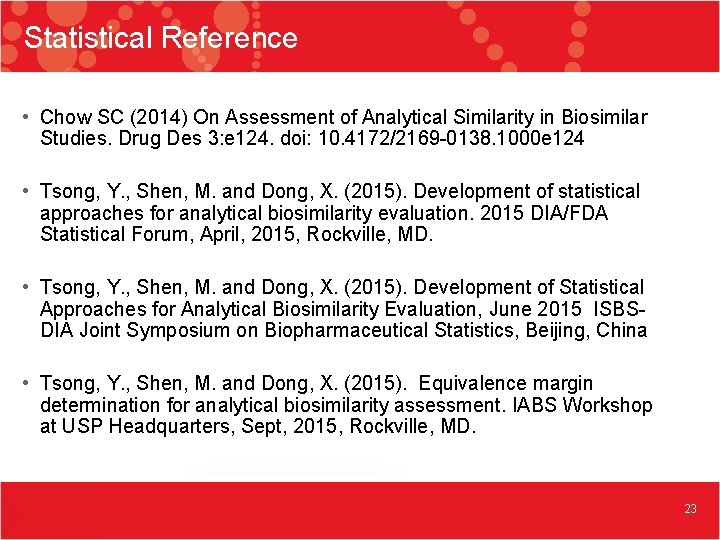 Statistical Reference

• Chow SC (2014) On Assessment of Analytical Similarity in Biosimilar Studies. Drug Des 3:e124. doi: 10.4172/2169-0138.1000e124

• Tsong, Y., Shen, M. and Dong, X. (2015). Development of statistical approaches for analytical biosimilarity evaluation. 2015 DIA/FDA Statistical Forum, April, 2015, Rockville, MD.

• Tsong, Y., Shen, M. and Dong, X. (2015). Development of Statistical Approaches for Analytical Biosimilarity Evaluation, June 2015 ISBS-DIA Joint Symposium on Biopharmaceutical Statistics, Beijing, China

• Tsong, Y., Shen, M. and Dong, X. (2015). Equivalence margin determination for analytical biosimilarity assessment. IABS Workshop at USP Headquarters, Sept, 2015, Rockville, MD.

23